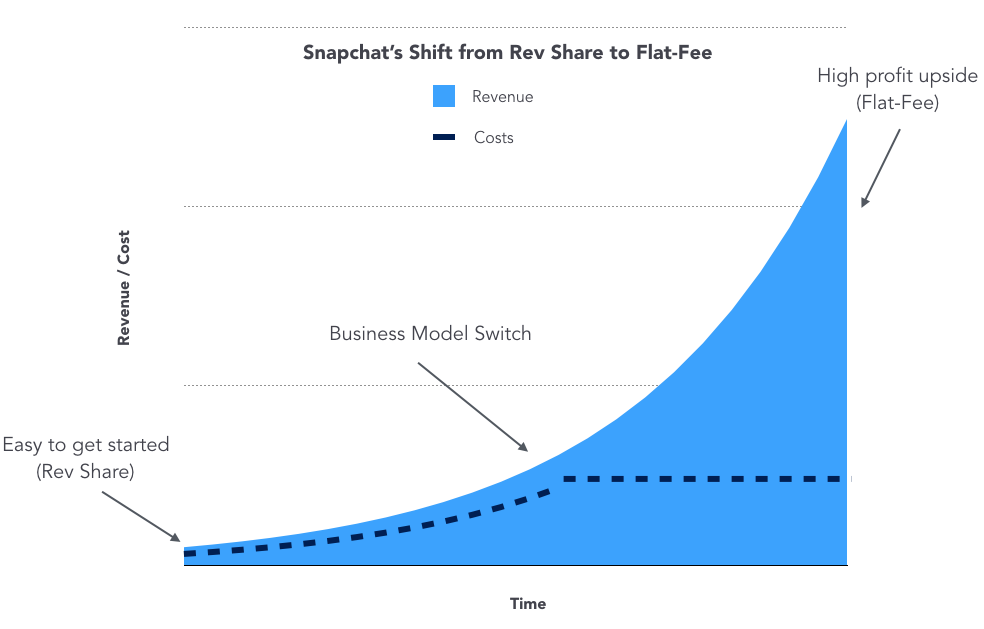 Snapchat's Shift from Rev Share to Flat-Fee

Revenue

Costs

High profit upside
(Flat-Fee)

Revenue / Cost

Business Model Switch

Easy to get started
(Rev Share)

Time